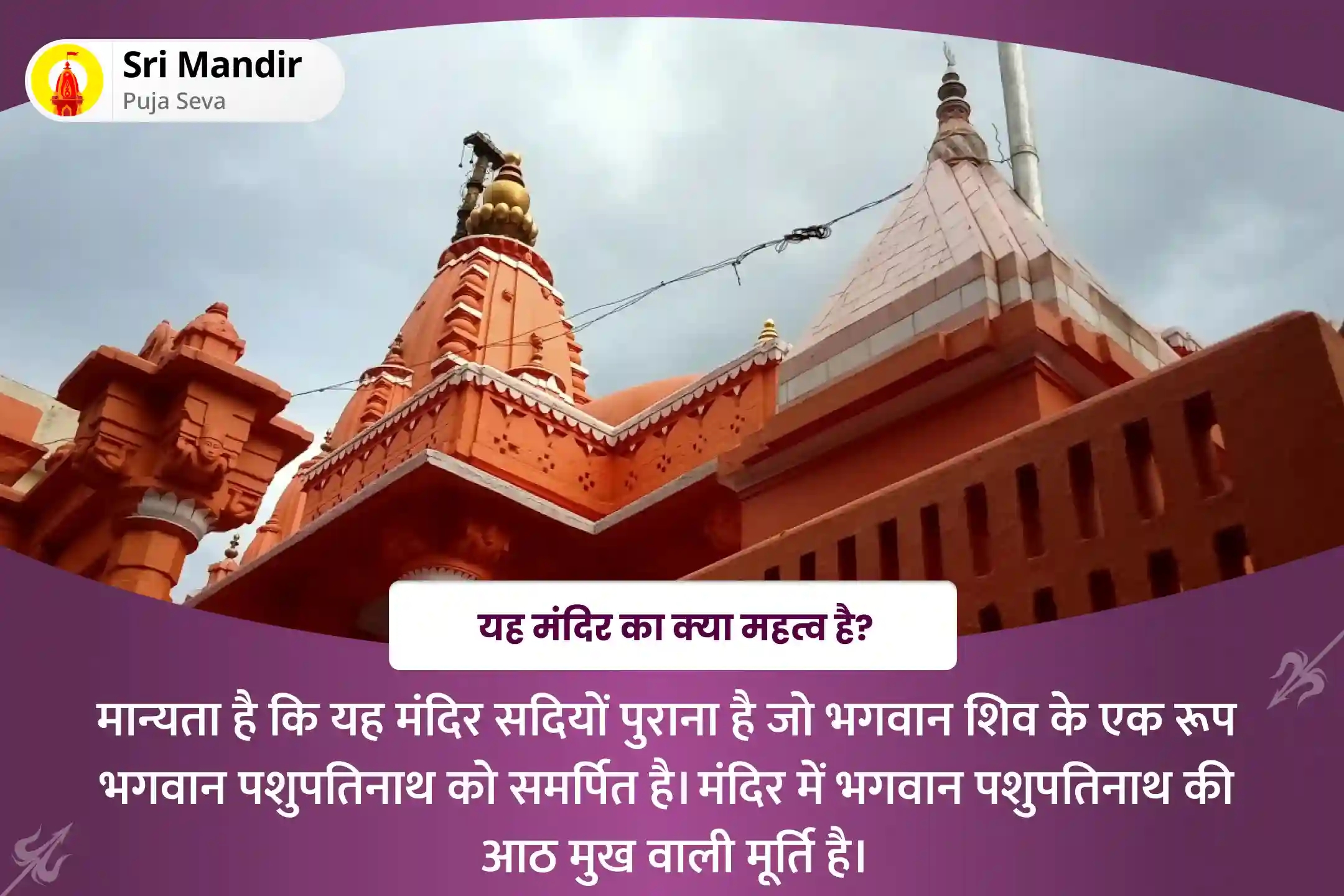 Sri Mandir
Puja Seva

यह मंदिर का क्या महत्व है?

मान्यता है कि यह मंदिर सदियों पुराना है जो भगवान शिव के एक रूप भगवान पशुपतिनाथ को समर्पित है। मंदिर में भगवान पशुपतिनाथ की आठ मुख वाली मूर्ति है।